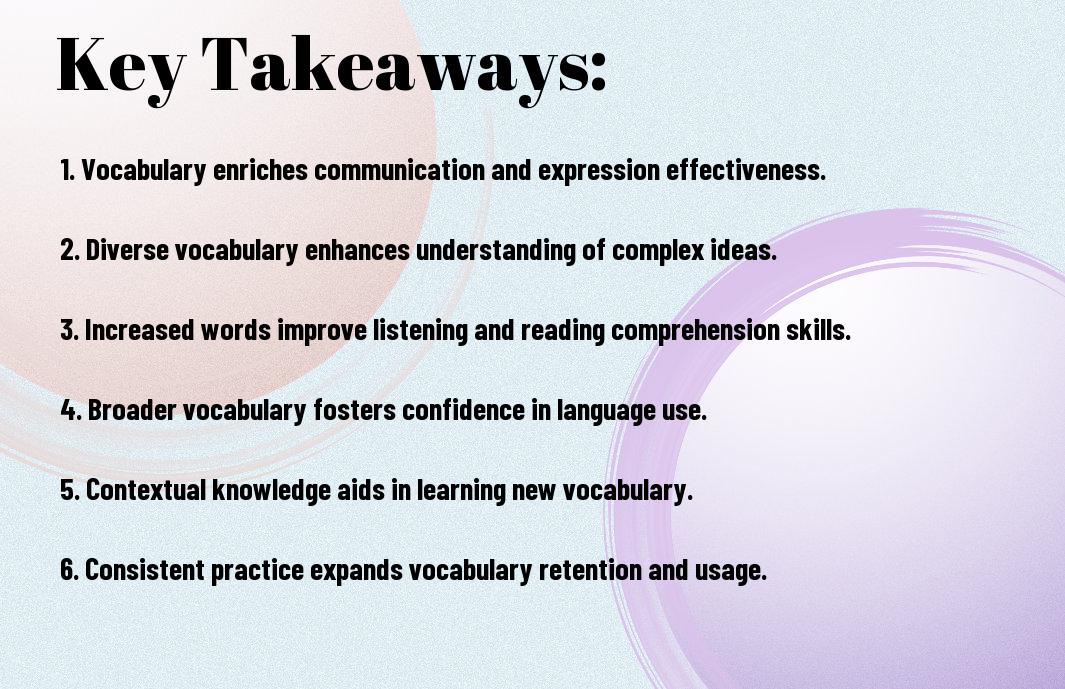 Key Takeaways:

1. Vocabulary enriches communication and expression effectiveness.

2. Diverse vocabulary enhances understanding of complex ideas.

3. Increased words improve listening and reading comprehension skills.

4. Broader vocabulary fosters confidence in language use.

5. Contextual knowledge aids in learning new vocabulary.

6. Consistent practice expands vocabulary retention and usage.